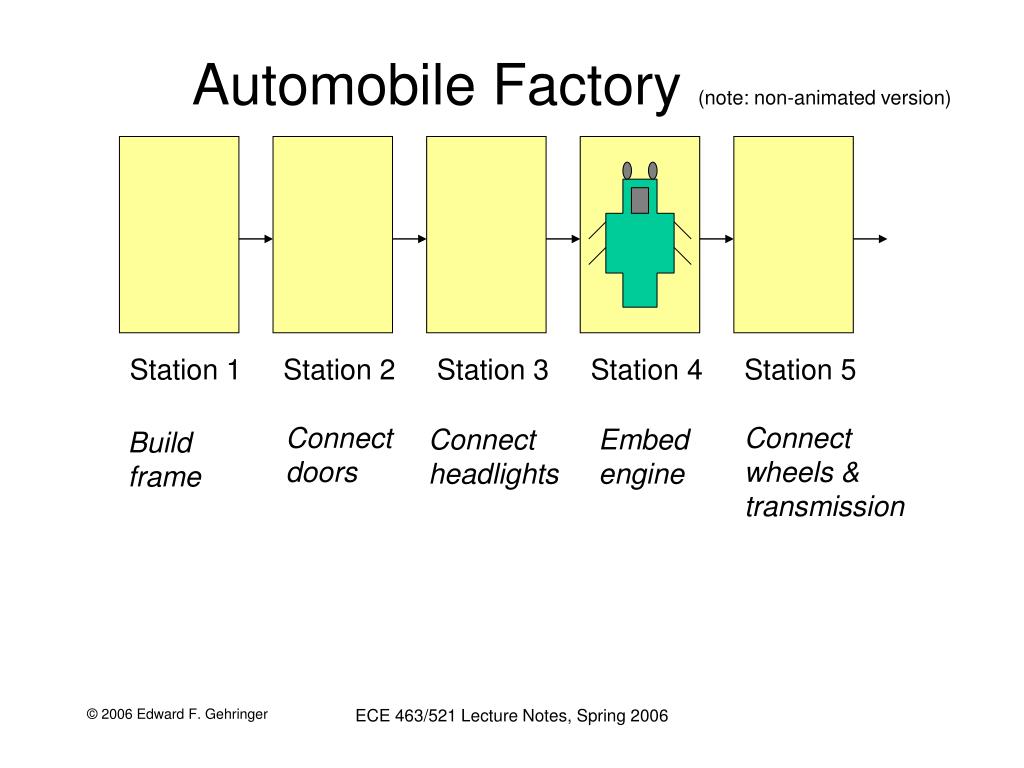 Automobile Factory (note: non-animated version)

Station 1
Build frame

Station 2
Connect doors

Station 3
Connect headlights

Station 4
Embed engine

Station 5
Connect wheels & transmission

© 2006 Edward F. Gehringer

ECE 463/521 Lecture Notes, Spring 2006